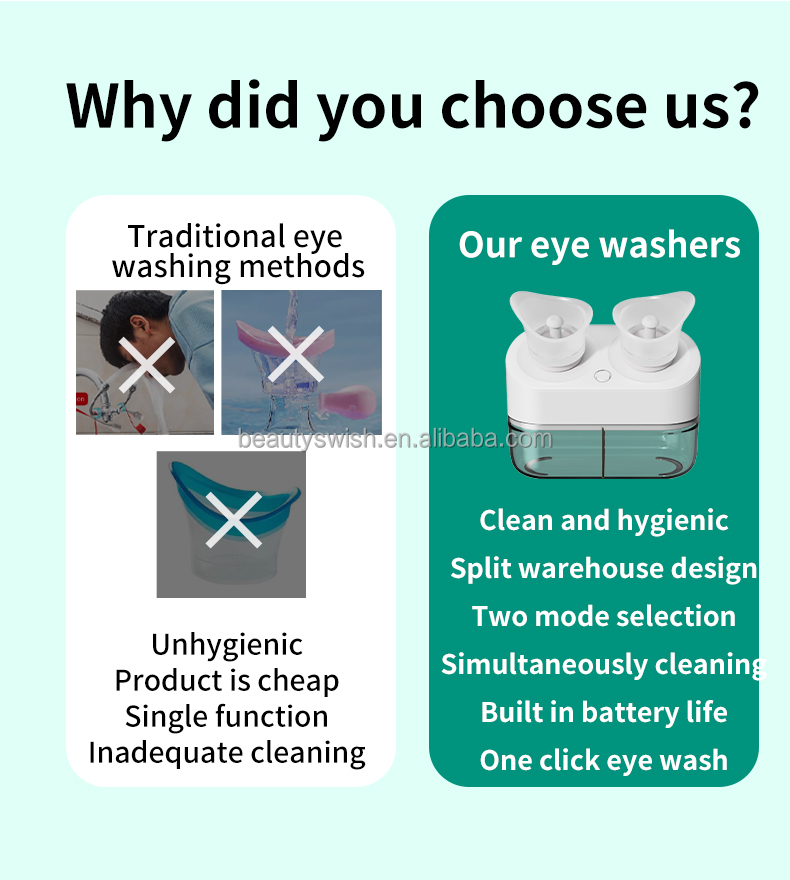 Why did you choose us?

Traditional eye washing methods

beautyswish.en.alibaba.com

Unhygienic
Product is cheap
Single function
Inadequate cleaning

Our eye washers

Clean and hygienic
Split warehouse design
Two mode selection
Simultaneously cleaning
Built in battery life
One click eye wash